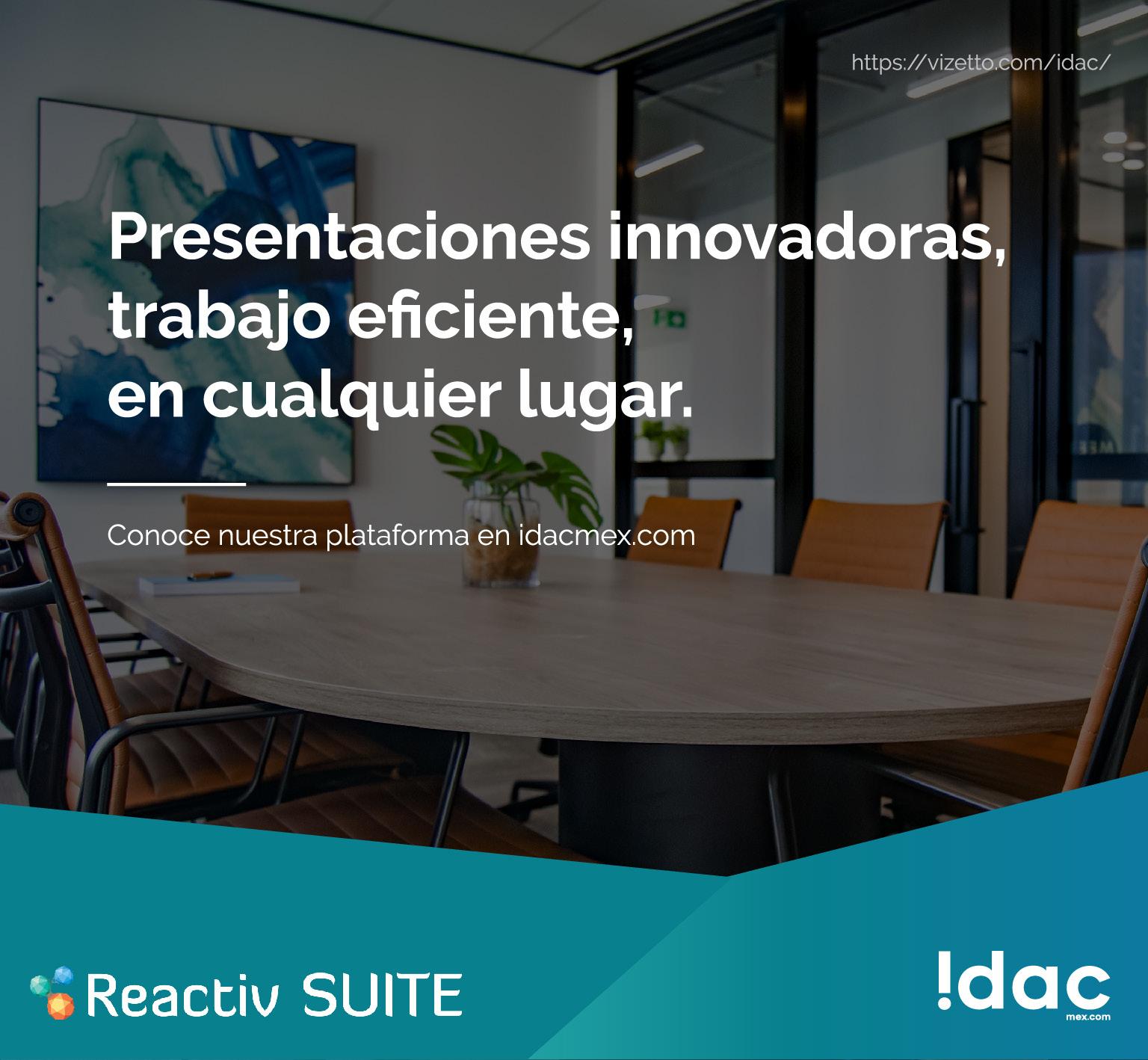 https://vizetto.com/idac/

Presentaciones innovadoras, trabajo eficiente, en cualquier lugar.

Conoce nuestra plataforma en idacmex.com

Reactiv SUITE

!dac
mex.com